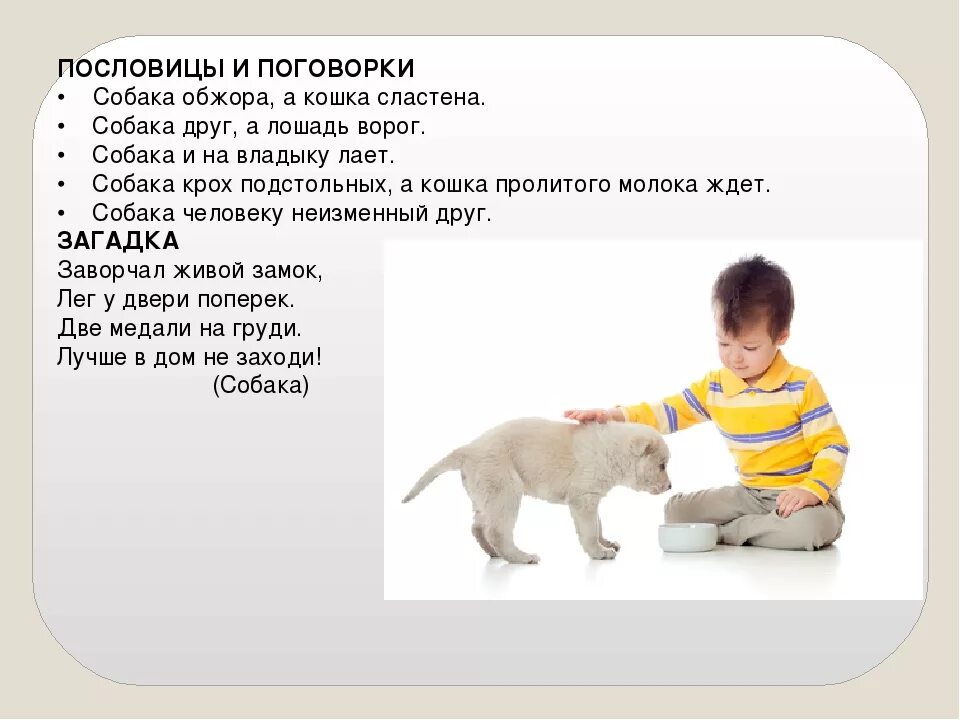 ПОСЛОВИЦЫ И ПОГОВОРКИ
• Собака обжора, а кошка сластена.
• Собака друг, а лошадь ворог.
• Собака и на владыку лает.
• Собака крох подстольных, а кошка пролитого молока ждет.
• Собака человеку неизменный друг.

ЗАГАДКА
Заворчал живой замок,
Лег у двери поперек.
Две медали на груди.
Лучше в дом не заходи!
(Собака)